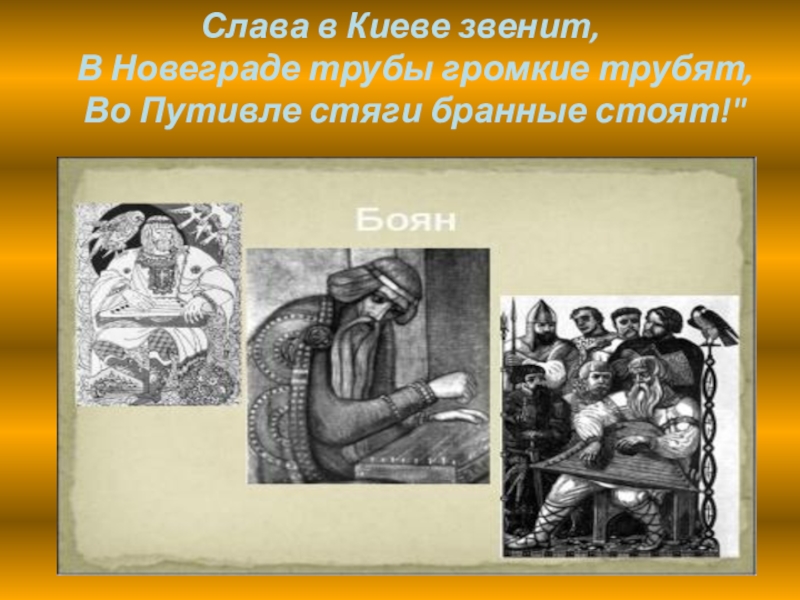 Слава в Киеве звенит,
В Новеграде трубы громкие трубят,
Во Путивле стяги бранные стоят!"

Боян